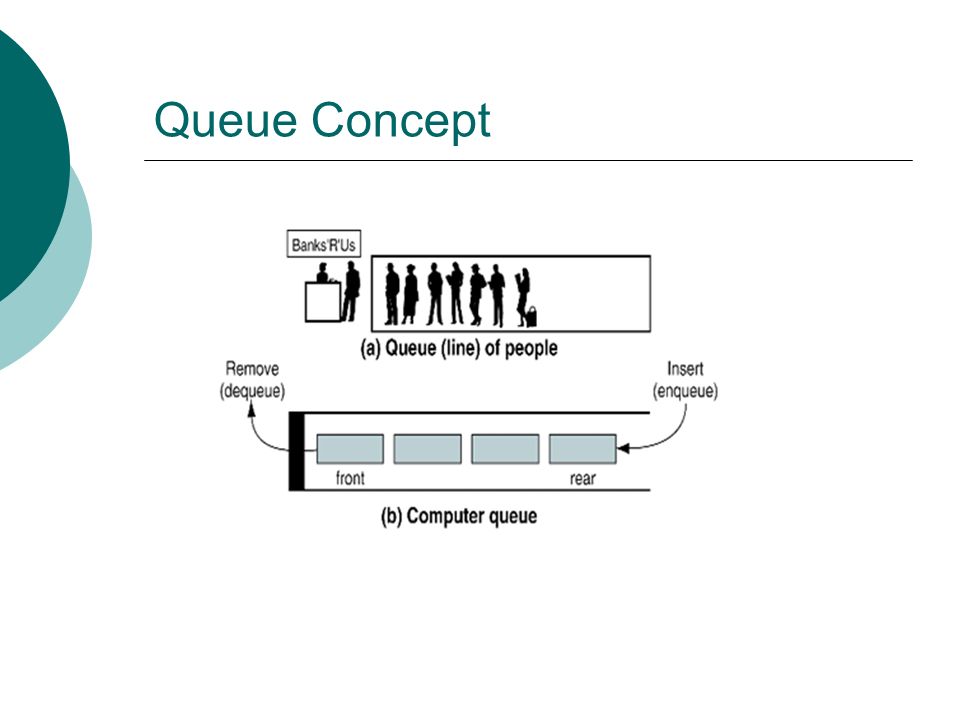 Queue Concept

Banks'R'Us

(a) Queue (line) of people

Remove
(dequeue)

Insert
(enqueue)

front

rear

(b) Computer queue